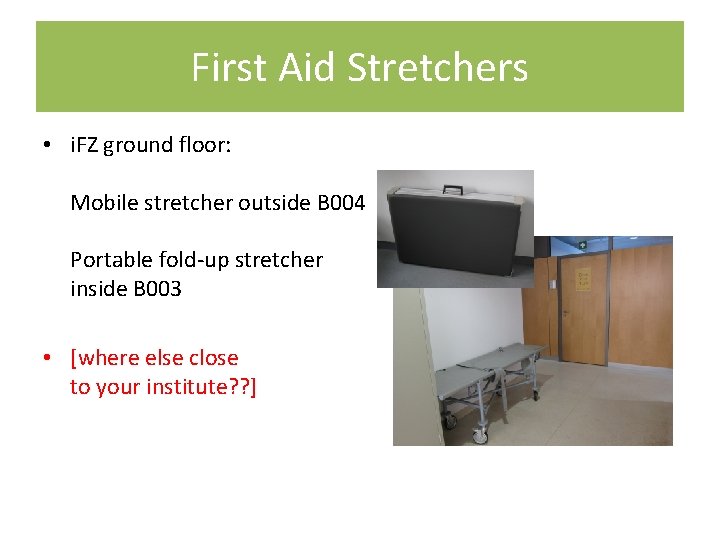 First Aid Stretchers

• iFZ ground floor:

Mobile stretcher outside B004

Portable fold-up stretcher inside B003

• [where else close to your institute??]